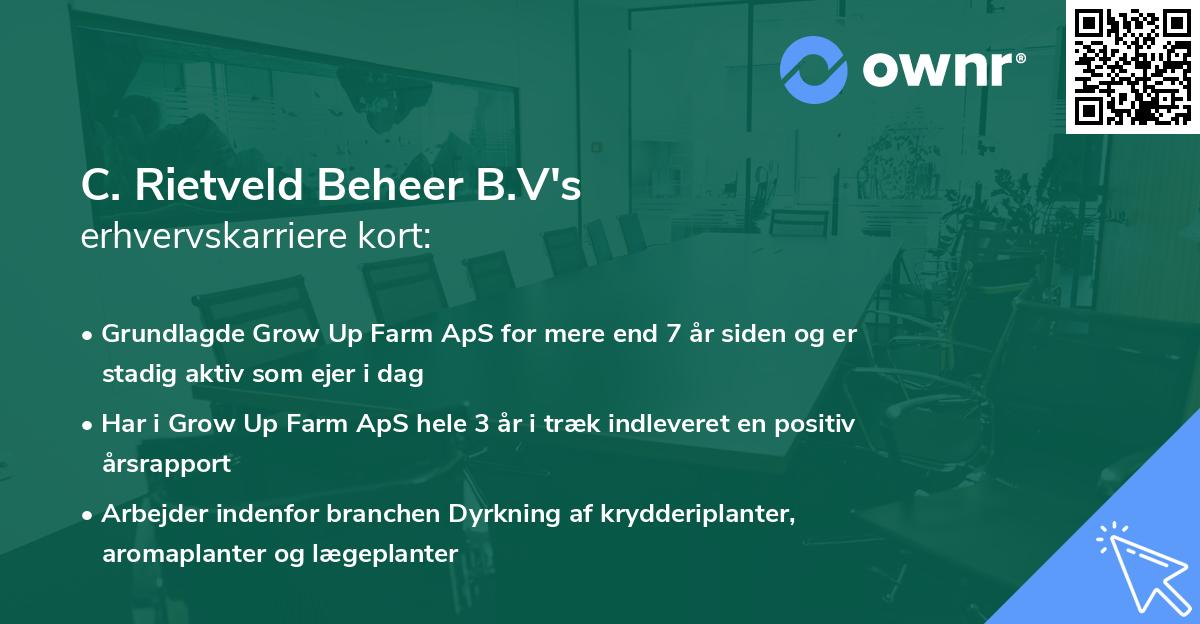 ownr®

C. Rietveld Beheer B.V's
erhvervskarriere kort:

• Grundlagde Grow Up Farm ApS for mere end 7 år siden og er stadig aktiv som ejer i dag

• Har i Grow Up Farm ApS hele 3 år i træk indleveret en positiv årsrapport

• Arbejder indenfor branchen Dyrkning af krydderiplanter, aromaplanter og lægeplanter